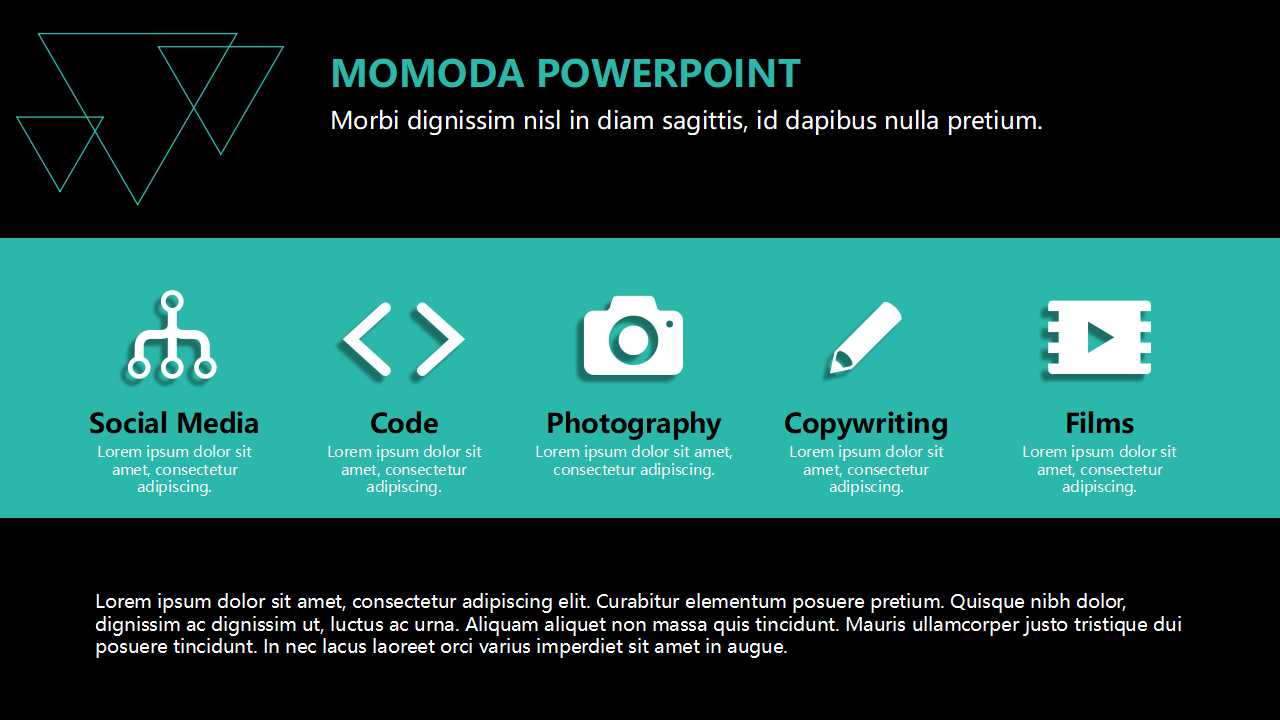 MOMODA POWERPOINT

Morbi dignissim nisl in diam sagittis, id dapibus nulla pretium.

Social Media
Lorem ipsum dolor sit amet, consectetur adipiscing.

Code
Lorem ipsum dolor sit amet, consectetur adipiscing.

Photography
Lorem ipsum dolor sit amet, consectetur adipiscing.

Copywriting
Lorem ipsum dolor sit amet, consectetur adipiscing.

Films
Lorem ipsum dolor sit amet, consectetur adipiscing.

Lorem ipsum dolor sit amet, consectetur adipiscing elit. Curabitur elementum posuere pretium. Quisque nibh dolor, dignissim ac dignissim ut, luctus ac urna. Aliquam aliquet non massa quis tincidunt. Mauris ullamcorper justo tristique dui posuere tincidunt. In nec lacus laoreet orci varius imperdiet sit amet in augue.